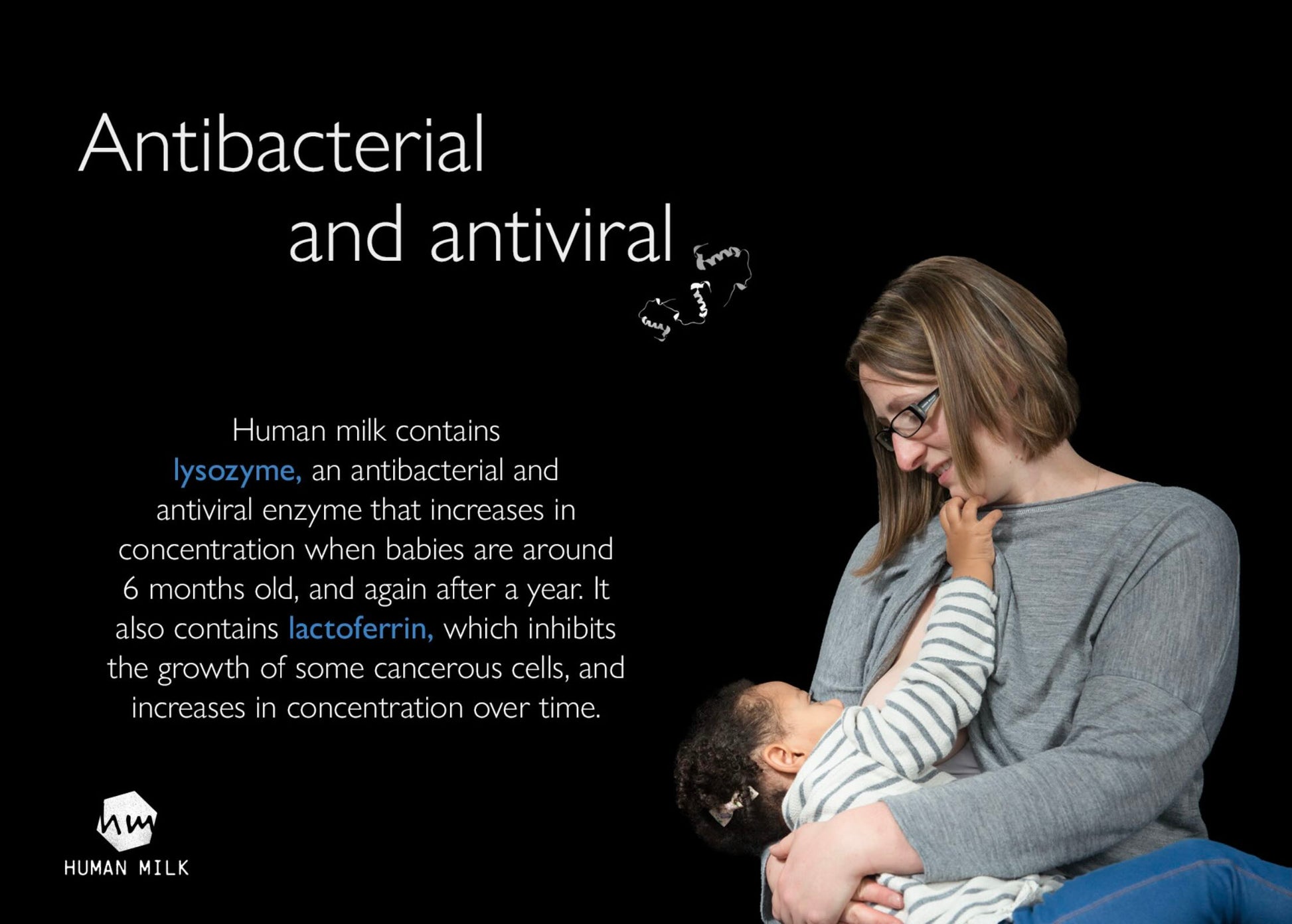 Antibacterial
and antiviral

Human milk contains lysozyme, an antibacterial and antiviral enzyme that increases in concentration when babies are around 6 months old, and again after a year. It also contains lactoferrin, which inhibits the growth of some cancerous cells, and increases in concentration over time.

hm
HUMAN MILK